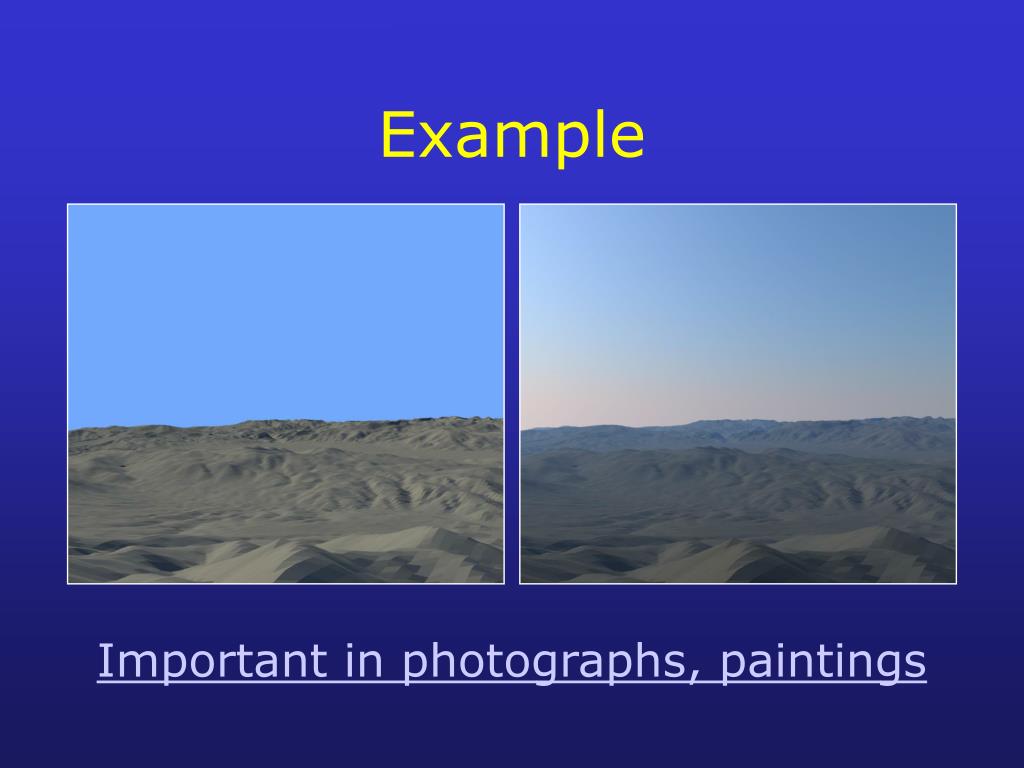 Example

Important in photographs, paintings